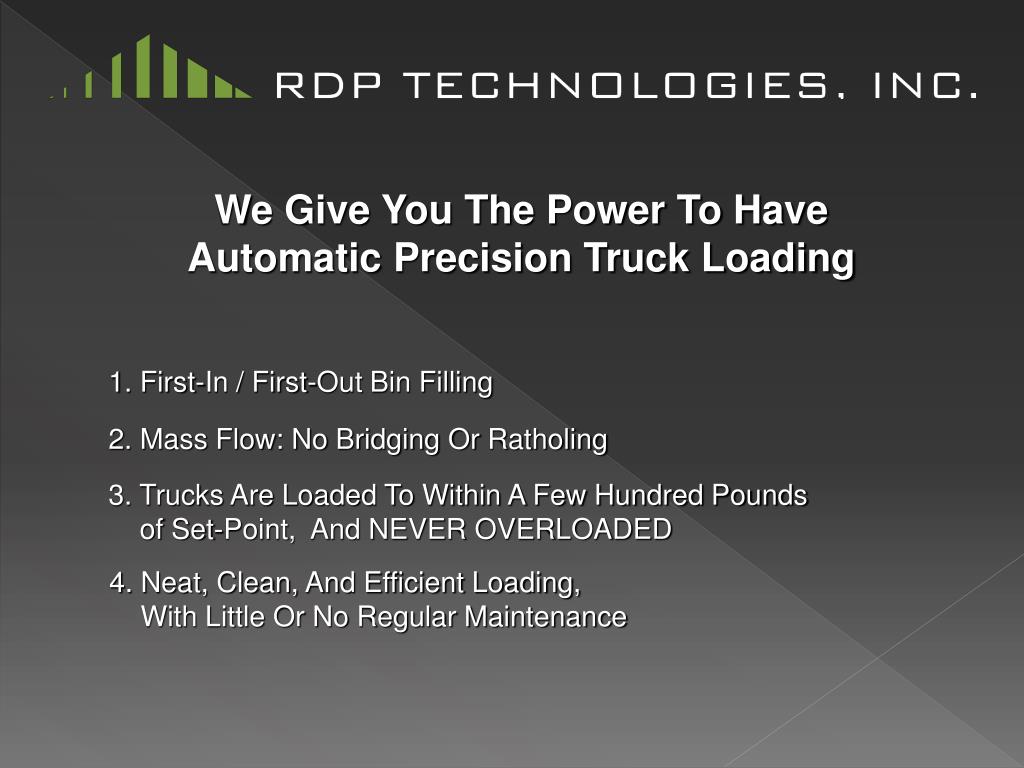 RDP TECHNOLOGIES, INC.

We Give You The Power To Have Automatic Precision Truck Loading

1. First-In / First-Out Bin Filling

2. Mass Flow: No Bridging Or Ratholing

3. Trucks Are Loaded To Within A Few Hundred Pounds of Set-Point, And NEVER OVERLOADED

4. Neat, Clean, And Efficient Loading, With Little Or No Regular Maintenance